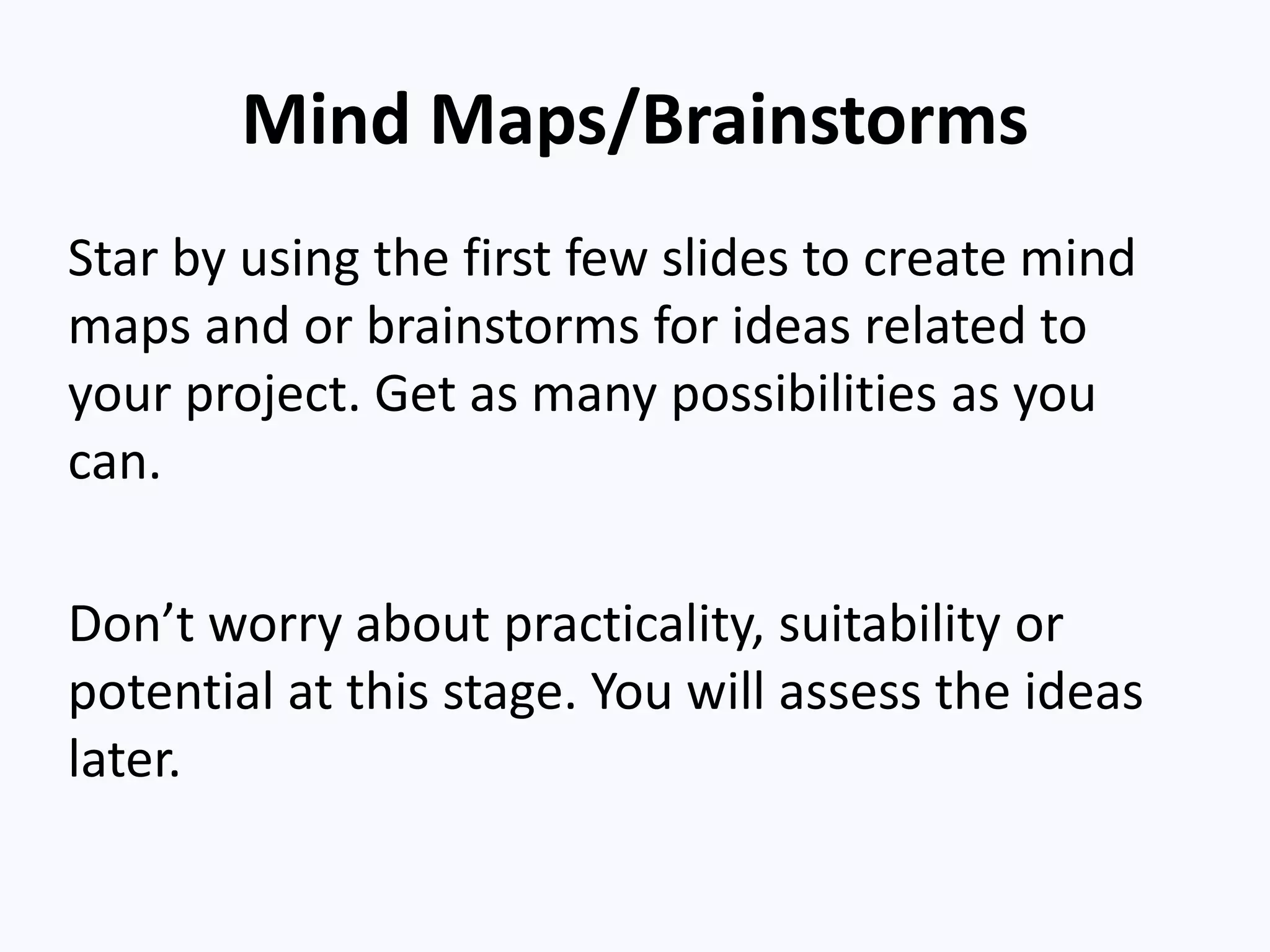 Mind Maps/Brainstorms

Star by using the first few slides to create mind maps and or brainstorms for ideas related to your project. Get as many possibilities as you can.

Don’t worry about practicality, suitability or potential at this stage. You will assess the ideas later.